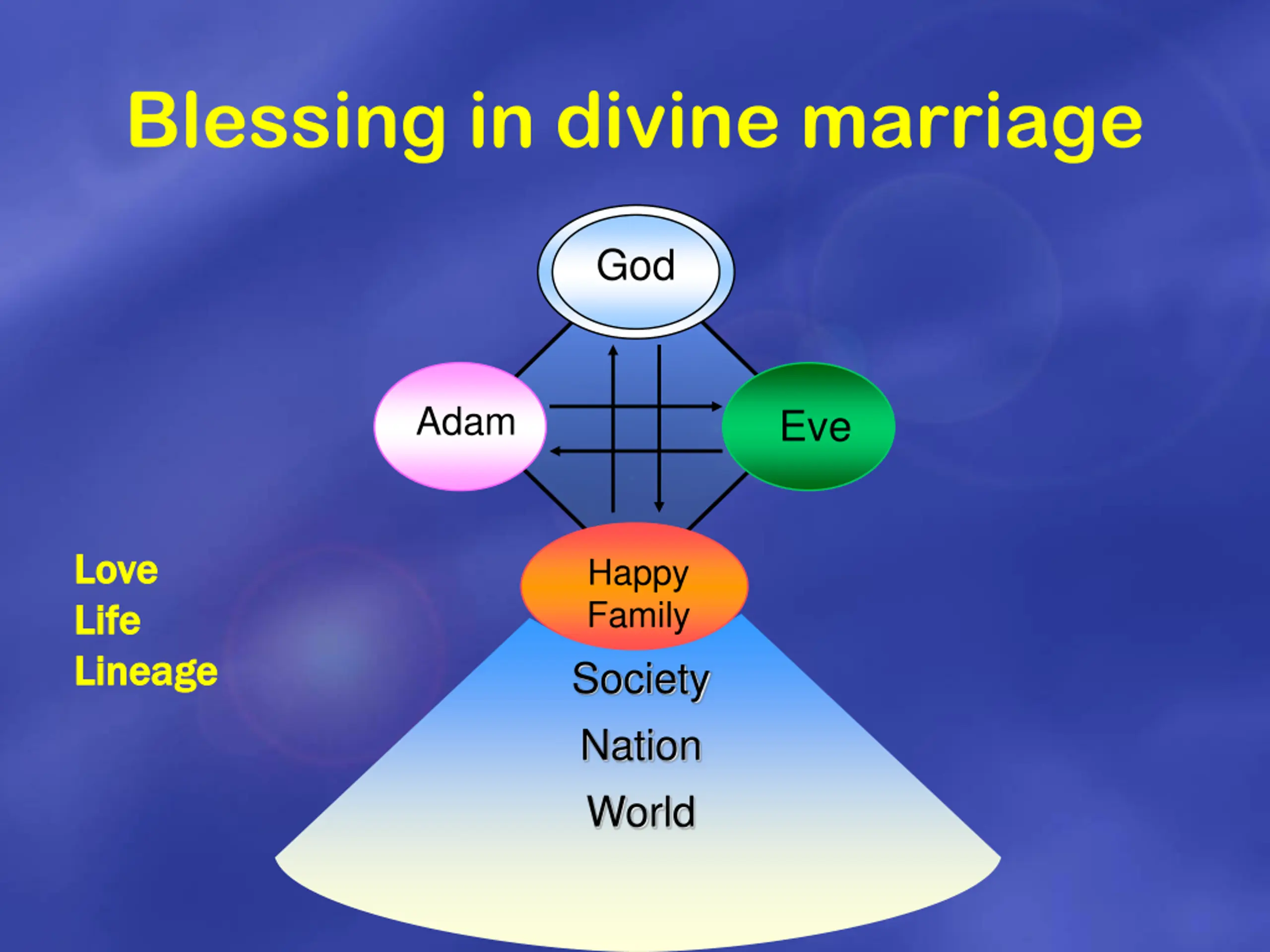 Blessing in divine marriage

God

Adam

Eve

Happy Family

Society

Nation

World

Love
Life
Lineage